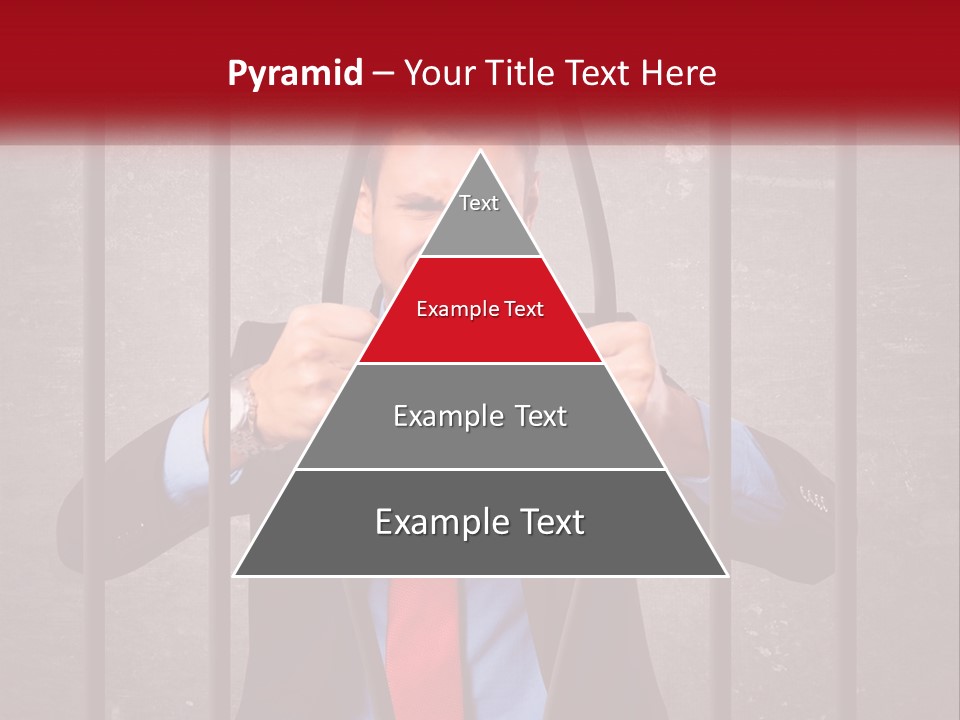 Pyramid – Your Title Text Here

Text

Example Text

Example Text

Example Text